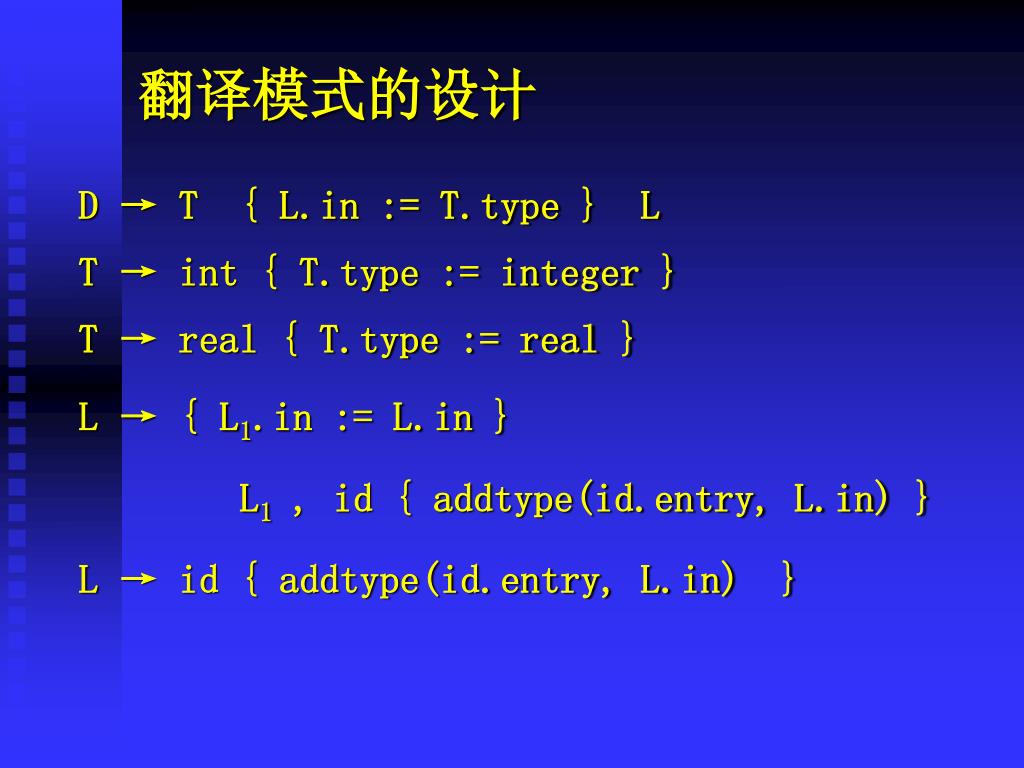 翻译模式的设计

D → T { L.in := T.type } L

T → int { T.type := integer }

T → real { T.type := real }

L → { $L_1$.in := L.in }

$L_1$ , id { addtype(id.entry, L.in) }

L → id { addtype(id.entry, L.in) }